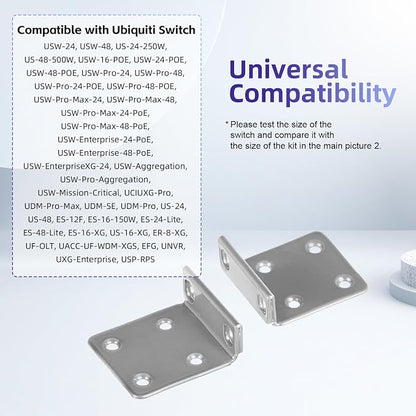 Compatible with Ubiquiti Switch

USW-24, USW-48, US-24-250W, US-48-500W, USW-16-POE, USW-24-POE, USW-48-POE, USW-Pro-24, USW-Pro-48, USW-Pro-24-POE, USW-Pro-48-POE, USW-Pro-Max-24, USW-Pro-Max-48, USW-Pro-Max-24-PoE, USW-Pro-Max-48-PoE, USW-Enterprise-24-PoE, USW-Enterprise-48-PoE, USW-EnterpriseXG-24, USW-Aggregation, USW-Pro-Aggregation, USW-Mission-Critical, UCIUXG-Pro, UDM-Pro-Max, UDM-SE, UDM-Pro, US-24, US-48, ES-12F, ES-16-150W, ES-24-Lite, ES-48-Lite, ES-16-XG, US-16-XG, ER-8-XG, UF-OLT, UACC-UF-WDM-XGS, EFG, UNVR, UXG-Enterprise, USP-RPS

Universal Compatibility

* Please test the size of the switch and compare it with the size of the kit in the main picture 2.